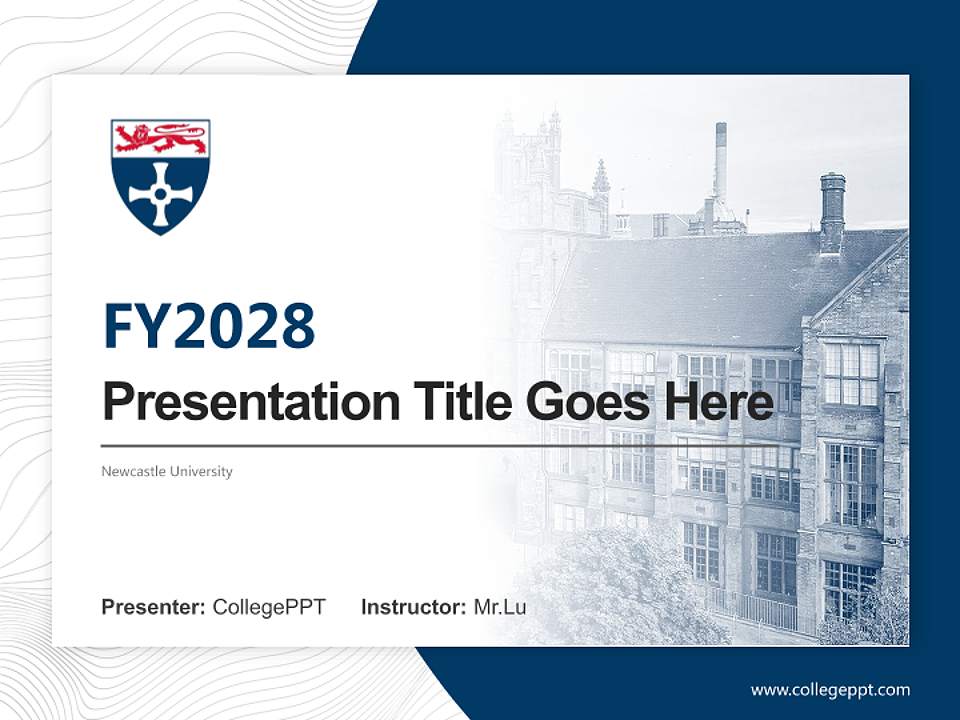 FY2028

Presentation Title Goes Here

Newcastle University

Presenter: CollegePPT Instructor: Mr.Lu

www.collegeppt.com